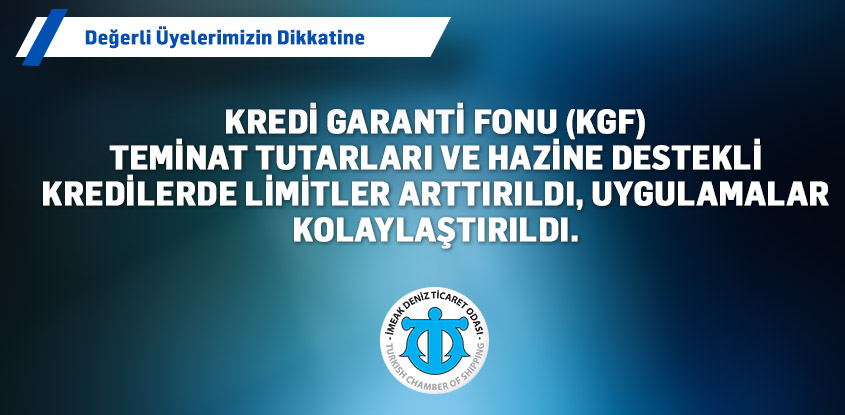 Değerli Üyelerimizin Dikkatine

KREDİ GARANTİ FONU (KGF) TEMİNAT TUTARLARI VE HAZİNE DESTEKLİ KREDİLERDE LİMİTLER ARTTIRILDI, UYGULAMALAR KOLAYLAŞTIRILDI.

İMEAK DENİZ TİCARET ODASI
TURKISH CHAMBER OF SHIPPING